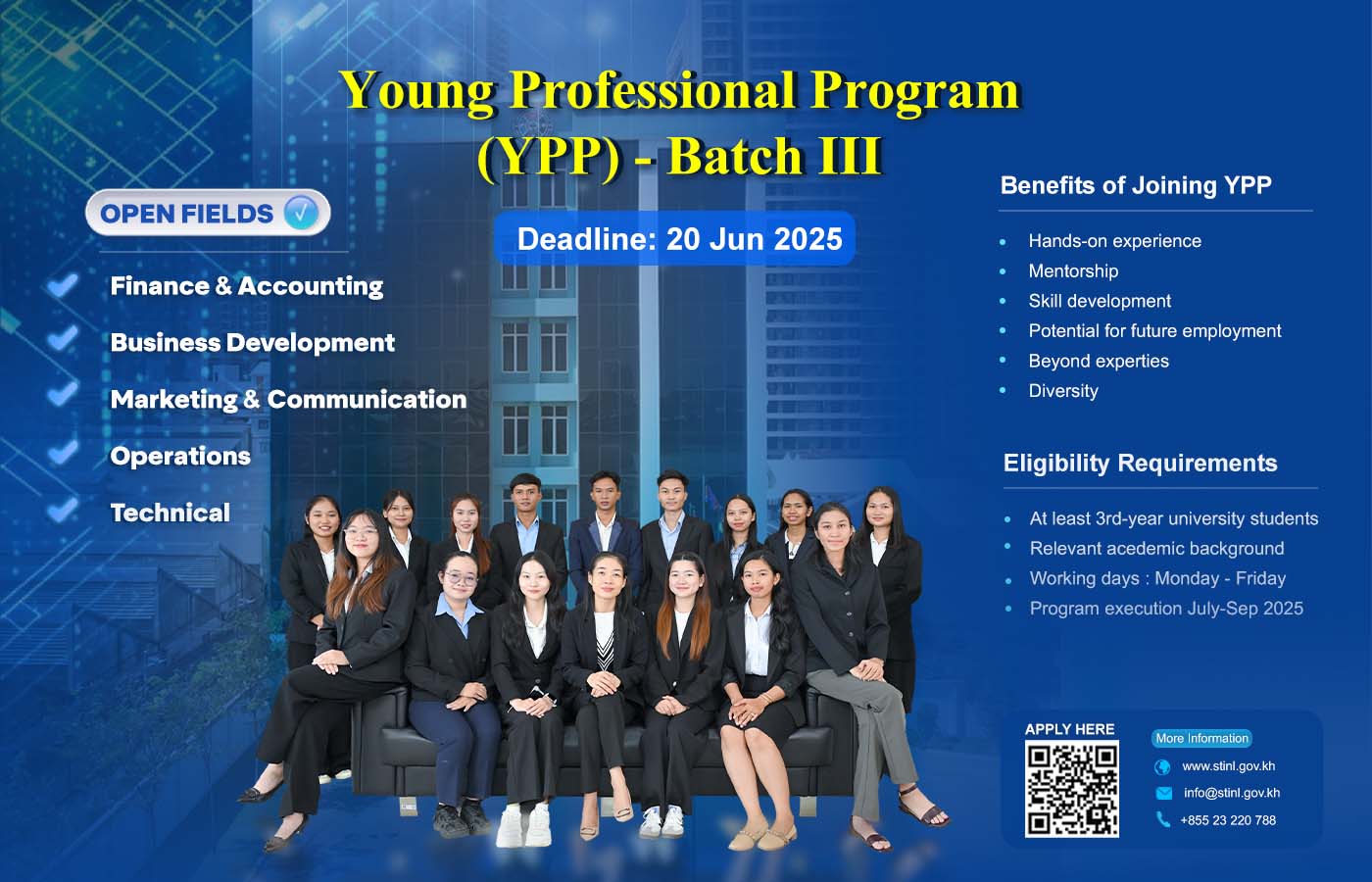 Young Professional Program (YPP) - Batch III

Deadline: 20 Jun 2025

OPEN FIELDS

Finance & Accounting

Business Development

Marketing & Communication

Operations

Technical

Benefits of Joining YPP

- Hands-on experience
- Mentorship
- Skill development
- Potential for future employment
- Beyond experties
- Diversity

Eligibility Requirements

- At least 3rd-year university students
- Relevant acedemic background
- Working days : Monday - Friday
- Program execution July-Sep 2025

APPLY HERE

More Information

www.stinl.gov.kh

info@stinl.gov.kh

+855 23 220 788